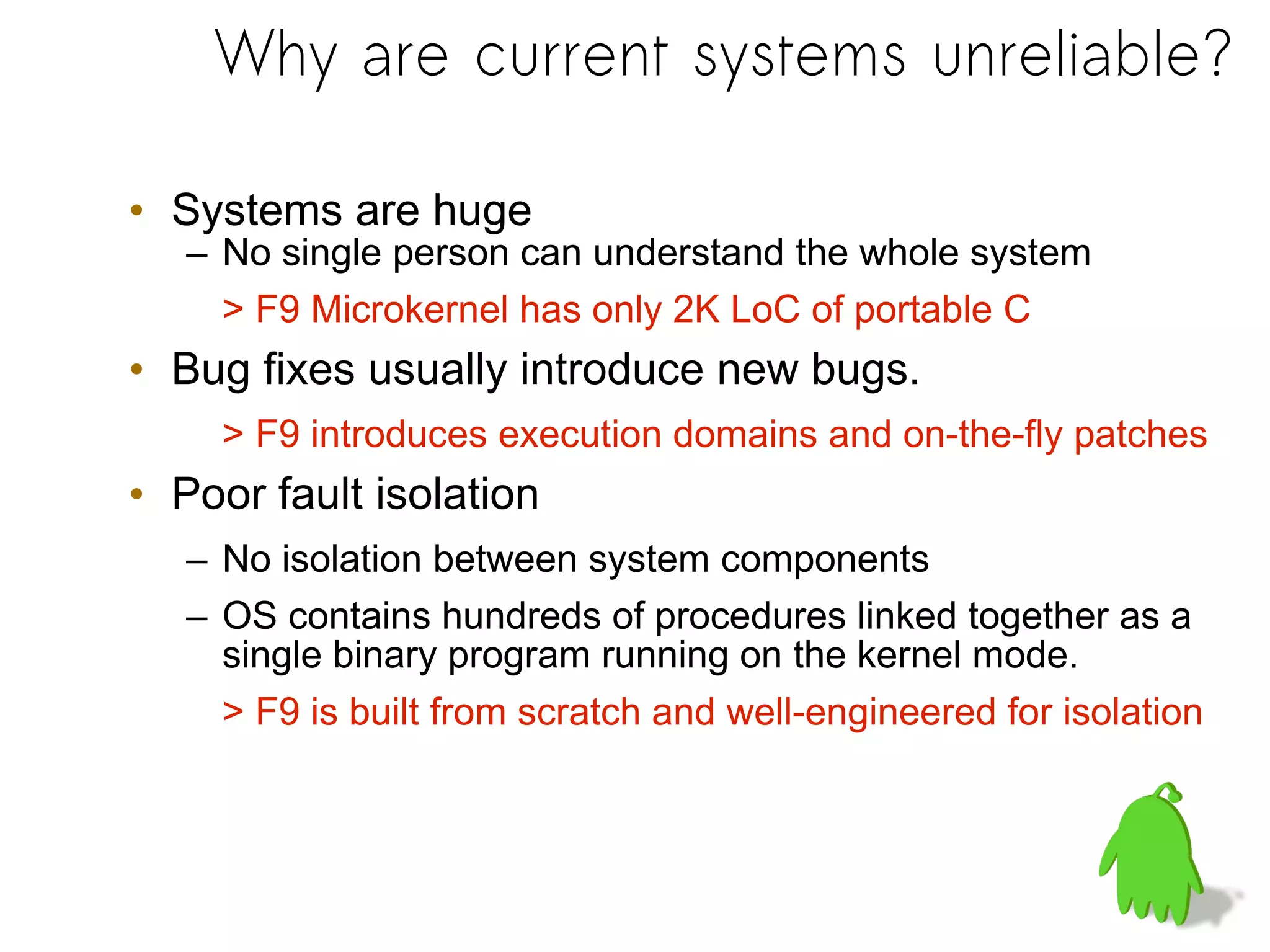 Why are current systems unreliable?

• Systems are huge
– No single person can understand the whole system
> F9 Microkernel has only 2K LoC of portable C

• Bug fixes usually introduce new bugs.
> F9 introduces execution domains and on-the-fly patches

• Poor fault isolation
– No isolation between system components
– OS contains hundreds of procedures linked together as a single binary program running on the kernel mode.
> F9 is built from scratch and well-engineered for isolation